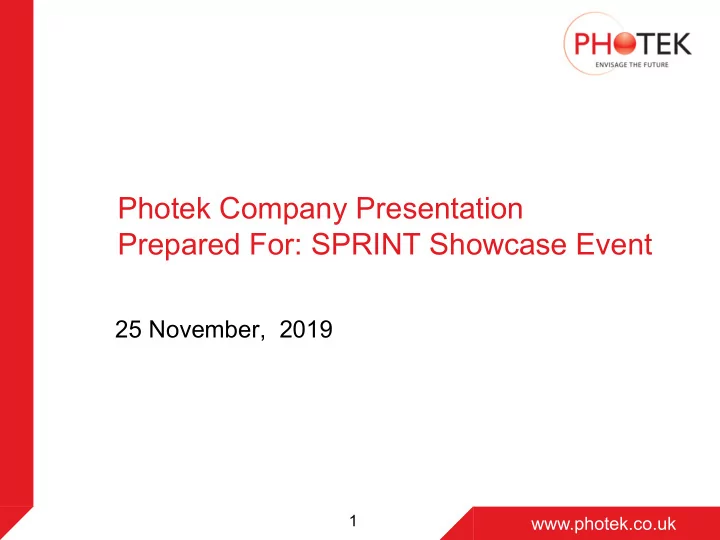 PHOTEK
ENVISAGE THE FUTURE

Photek Company Presentation
Prepared For: SPRINT Showcase Event

25 November, 2019

1

www.photek.co.uk